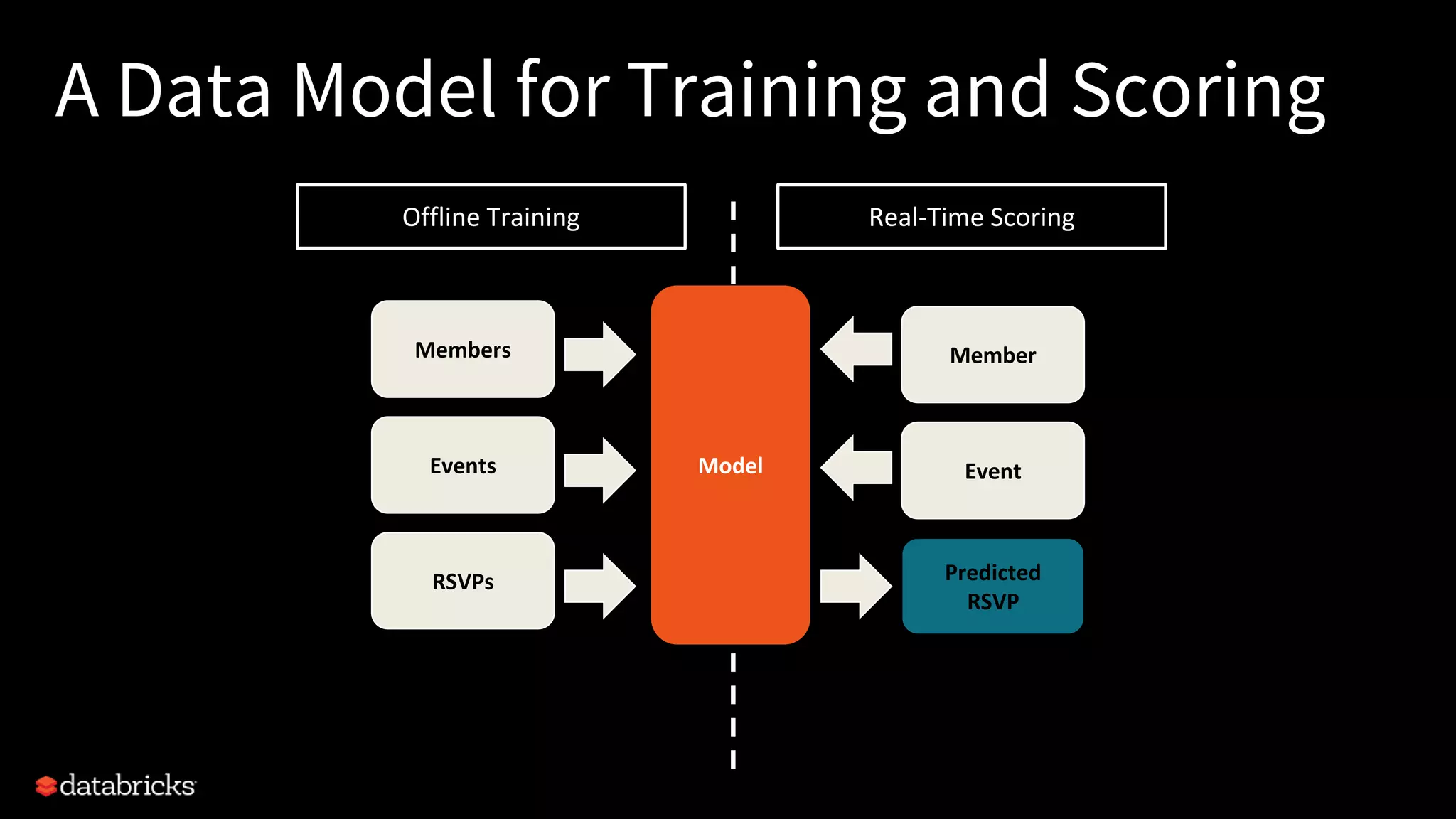 A Data Model for Training and Scoring

Offline Training

Real-Time Scoring

Members

Events

RSVPs

Model

Member

Event

Predicted RSVP

databricks